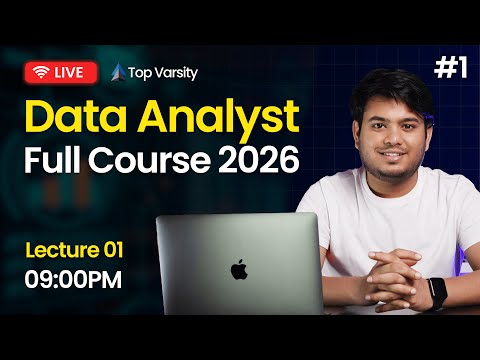 LIVE
Top Varsity
#1
Data Analyst
Full Course 2026
Lecture 01
09:00PM